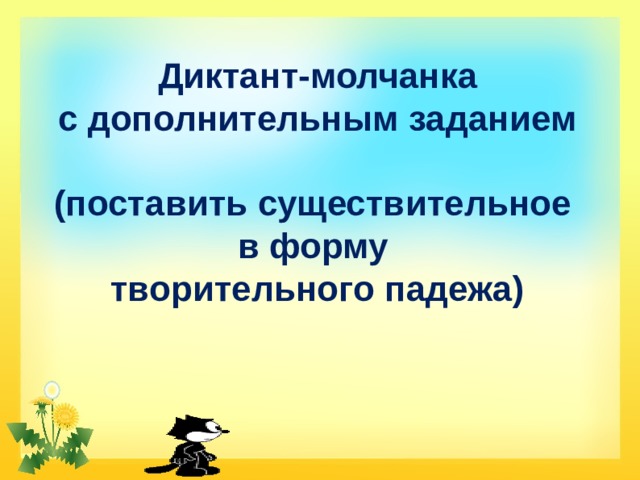 Диктант-молчанка с дополнительным заданием

(поставить существительное в форму творительного падежа)